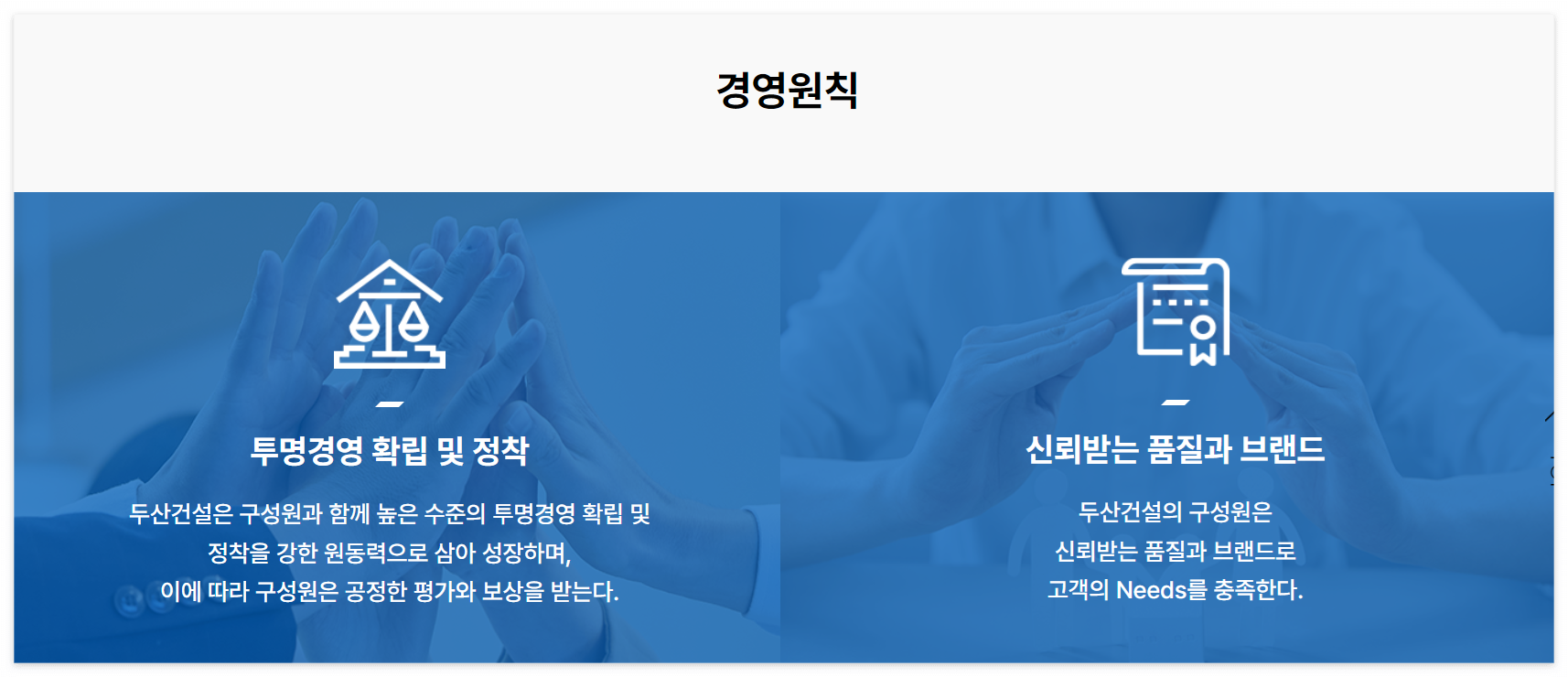 경영원칙

투명경영 확립 및 정착

두산건설은 구성원과 함께 높은 수준의 투명경영 확립 및 정착을 강한 원동력으로 삼아 성장하며, 이에 따라 구성원은 공정한 평가와 보상을 받는다.

신뢰받는 품질과 브랜드

두산건설의 구성원은 신뢰받는 품질과 브랜드로 고객의 Needs를 충족한다.